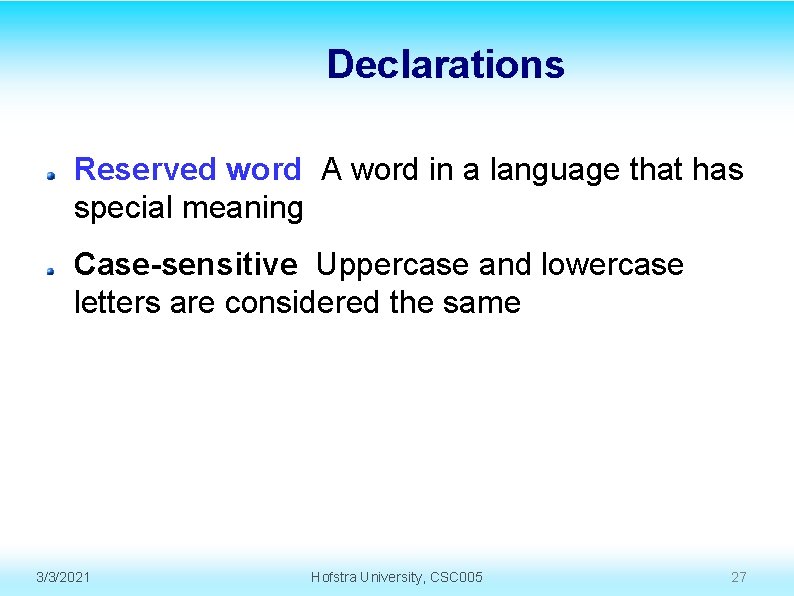 Declarations

Reserved word A word in a language that has special meaning

Case-sensitive Uppercase and lowercase letters are considered the same

3/3/2021

Hofstra University, CSC005

27